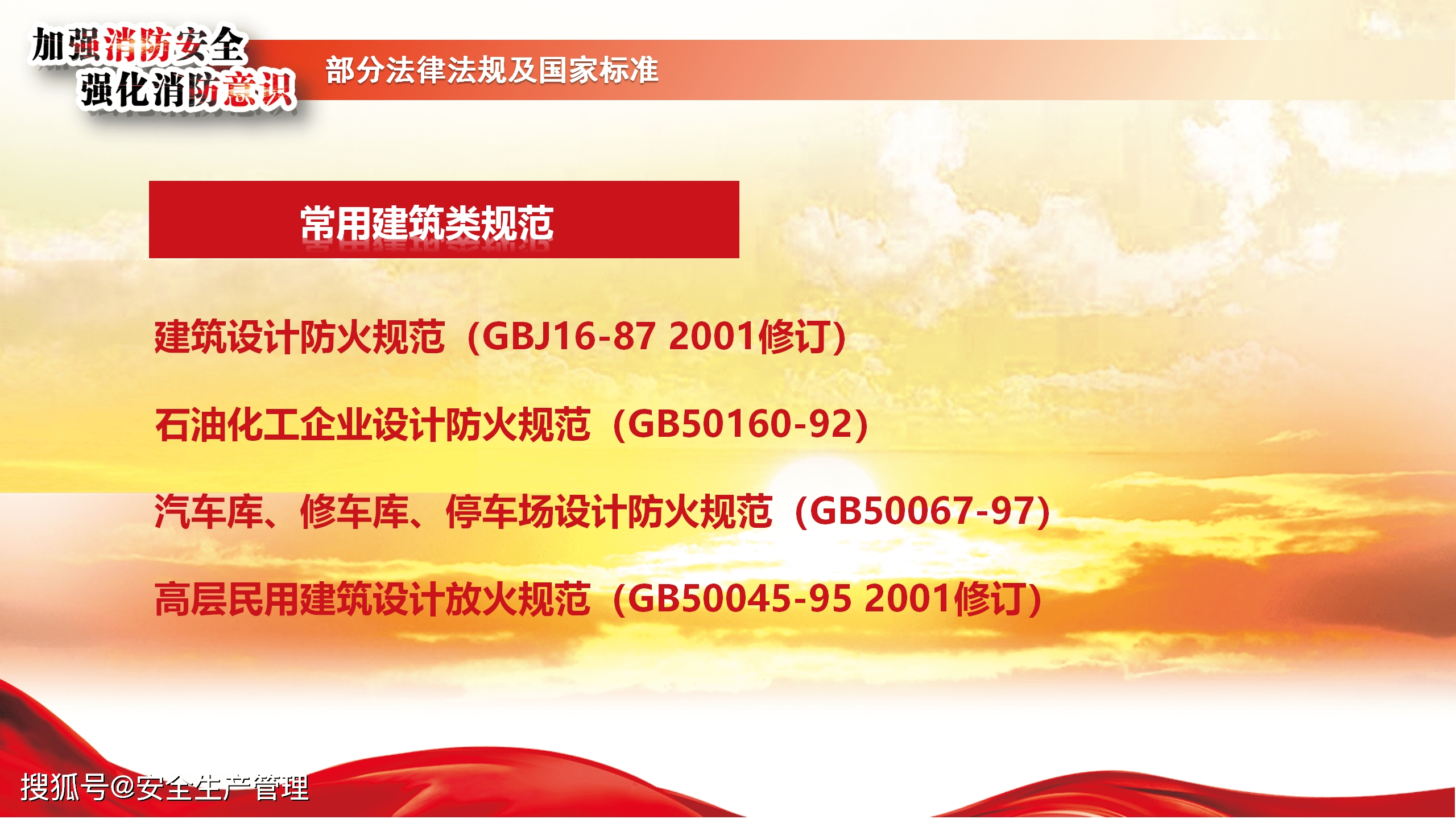 加强消防安全
强化消防意识

部分法律法规及国家标准

常用建筑类规范

建筑设计防火规范（GBJ16-87 2001修订）

石油化工企业设计防火规范（GB50160-92）

汽车库、修车库、停车场设计防火规范（GB50067-97）

高层民用建筑设计放火规范（GB50045-95 2001修订）

搜狐号@安全生产管理